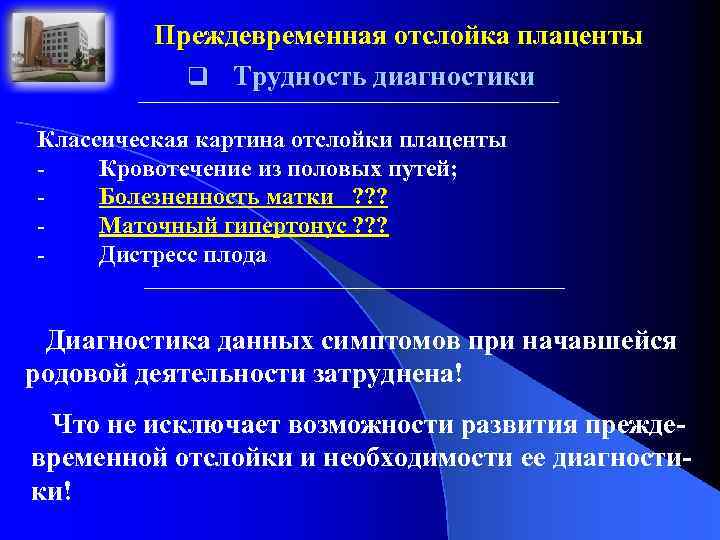 Преждевременная отслойка плаценты

❑ Трудность диагностики

Классическая картина отслойки плаценты
- Кровотечение из половых путей;
- Болезненность матки ???
- Маточный гипертонус ???
- Дистресс плода

Диагностика данных симптомов при начавшейся родовой деятельности затруднена!

Что не исключает возможности развития преждевременной отслойки и необходимости ее диагностики!